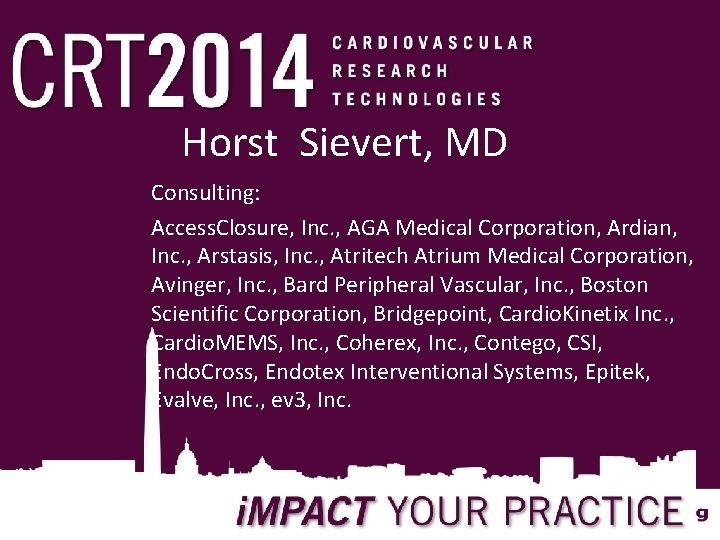 CRT2014 CARDIOVASCULAR RESEARCH TECHNOLOGIES

Horst Sievert, MD

Consulting:

AccessClosure, Inc., AGA Medical Corporation, Ardian, Inc., Arstasis, Inc., Atritech Atrium Medical Corporation, Avinger, Inc., Bard Peripheral Vascular, Inc., Boston Scientific Corporation, Bridgepoint, CardioKinetix Inc., CardioMEMS, Inc., Coherex, Inc., Contego, CSI, EndoCross, Endotex Interventional Systems, Epitek, Evalve, Inc., ev3, Inc.

iMPACT YOUR PRACTICE 9